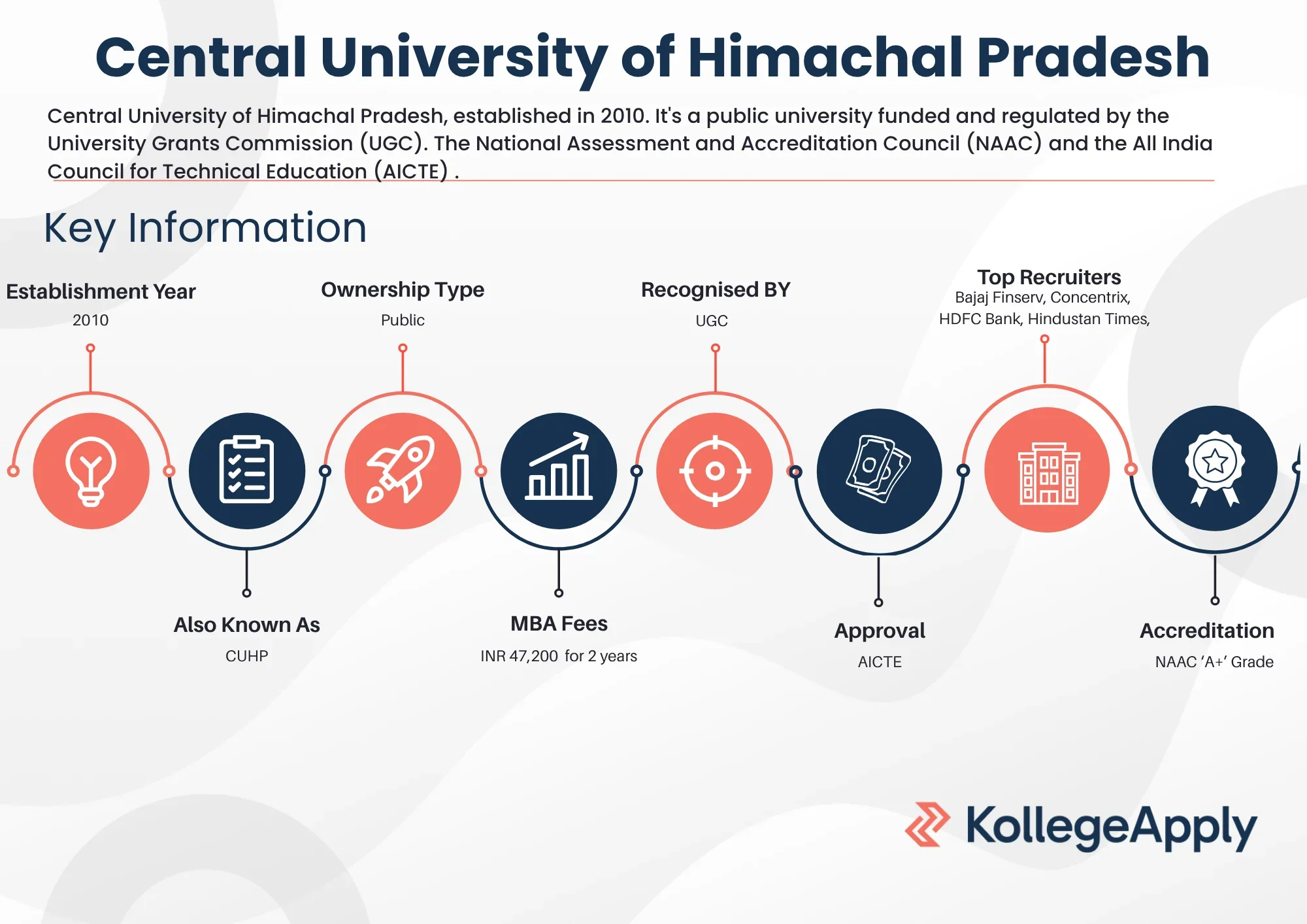 Central University of Himachal Pradesh

Central University of Himachal Pradesh, established in 2010. It's a public university funded and regulated by the University Grants Commission (UGC). The National Assessment and Accreditation Council (NAAC) and the All India Council for Technical Education (AICTE) .

Key Information

Establishment Year
2010

Ownership Type
Public

Recognised BY
UGC

Top Recruiters
Bajaj Finserv, Concentrix, HDFC Bank, Hindustan Times,

Also Known As
CUHP

MBA Fees
INR 47,200 for 2 years

Approval
AICTE

Accreditation
NAAC 'A+' Grade

KollegeApply